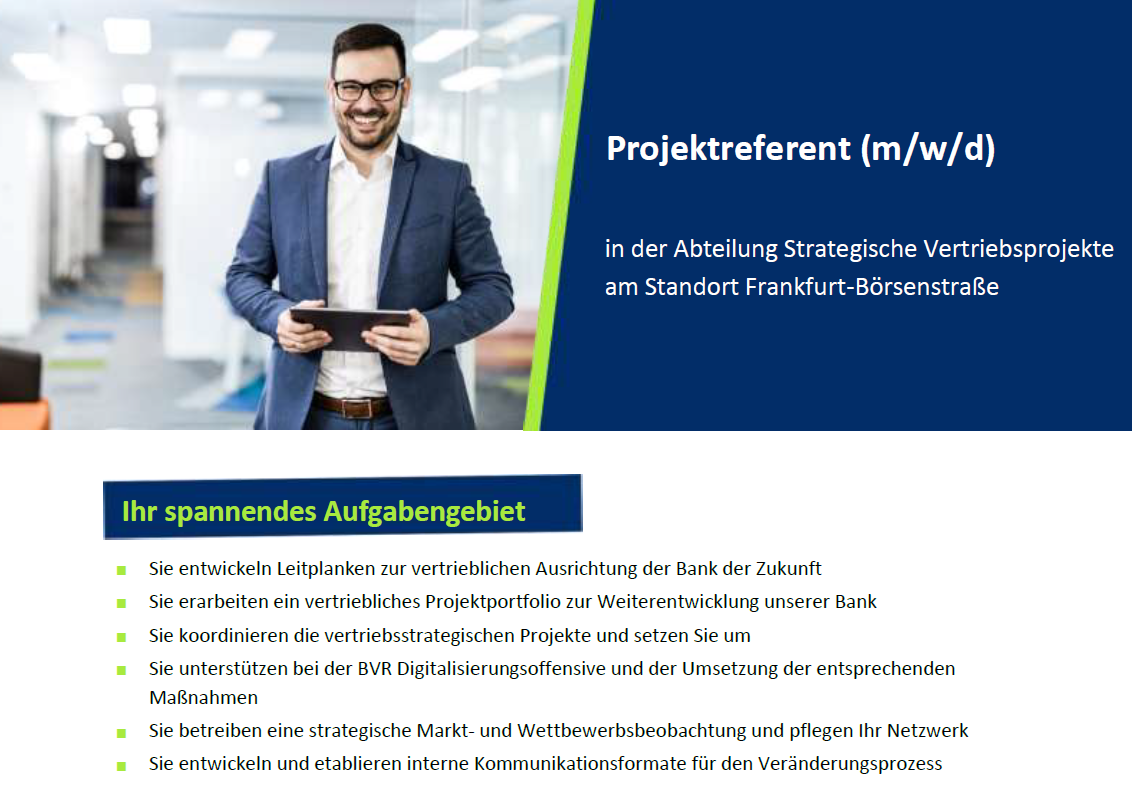 Projektreferent (m/w/d)

in der Abteilung Strategische Vertriebsprojekte am Standort Frankfurt-Börsenstraße

Ihr spannendes Aufgabengebiet

- Sie entwickeln Leitplanken zur vertrieblichen Ausrichtung der Bank der Zukunft
- Sie erarbeiten ein vertriebliches Projektportfolio zur Weiterentwicklung unserer Bank
- Sie koordinieren die vertriebsstrategischen Projekte und setzen Sie um
- Sie unterstützen bei der BVR Digitalisierungsoffensive und der Umsetzung der entsprechenden Maßnahmen
- Sie betreiben eine strategische Markt- und Wettbewerbsbeobachtung und pflegen Ihr Netzwerk
- Sie entwickeln und etablieren interne Kommunikationsformate für den Veränderungsprozess